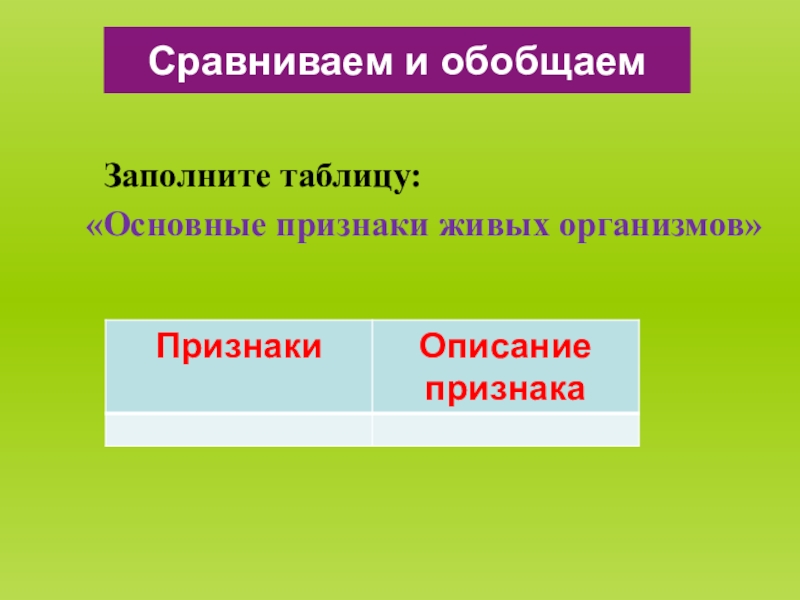 Сравниваем и обобщаем

Заполните таблицу:

«Основные признаки живых организмов»

| Признаки | Описание признака |
|---|---|
| | |